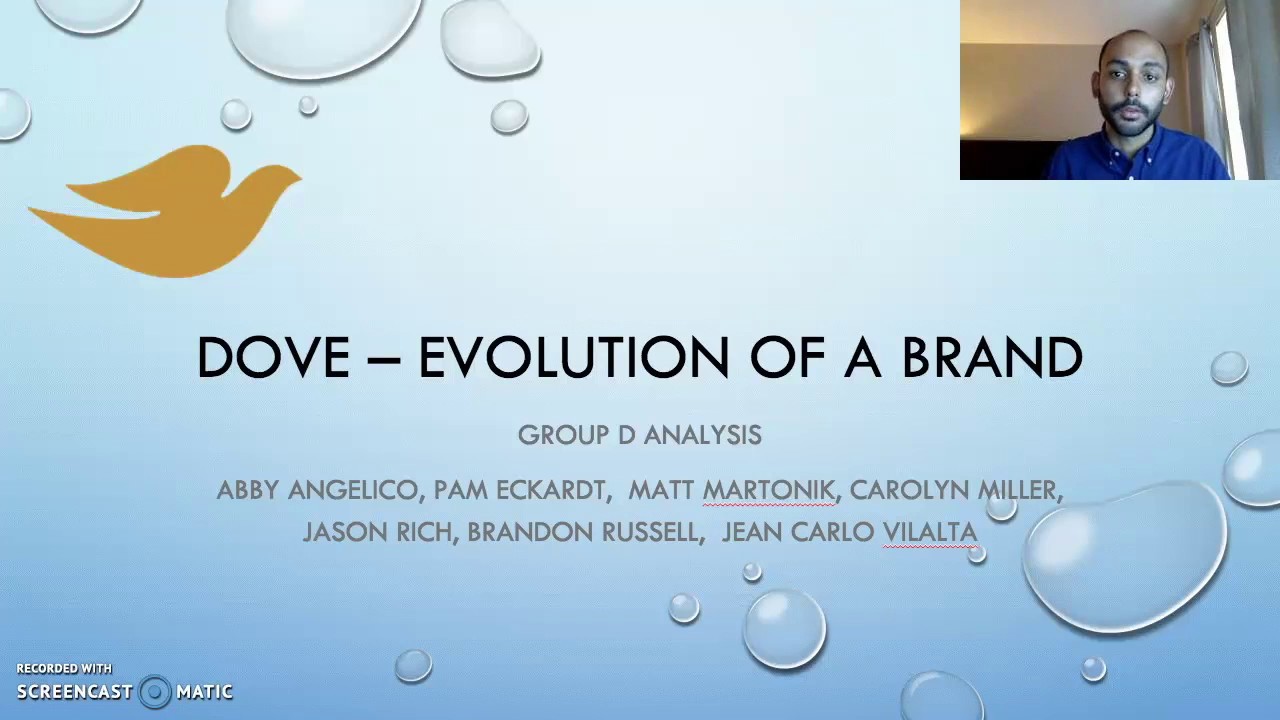 DOVE – EVOLUTION OF A BRAND

GROUP D ANALYSIS

ABBY ANGELICO, PAM ECKARDT, MATT MARTONIK, CAROLYN MILLER, JASON RICH, BRANDON RUSSELL, JEAN CARLO VILALTA

RECORDED WITH
SCREENCAST MATIC